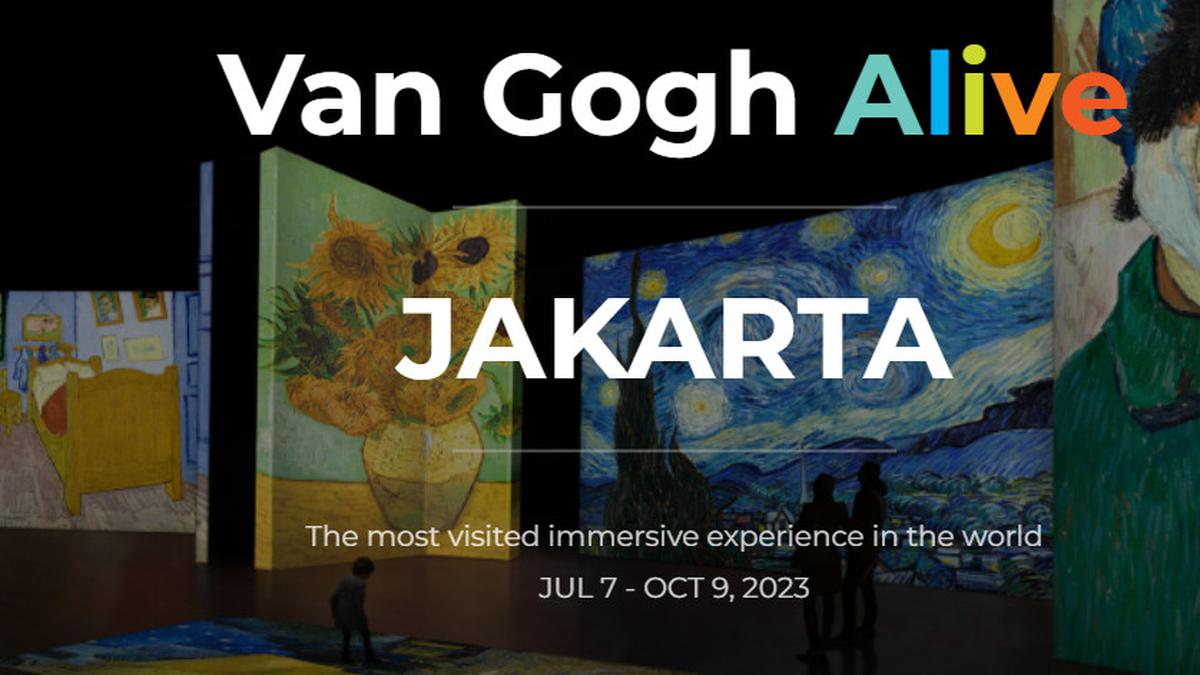 Van Gogh Alive

JAKARTA

The most visited immersive experience in the world

JUL 7 - OCT 9, 2023